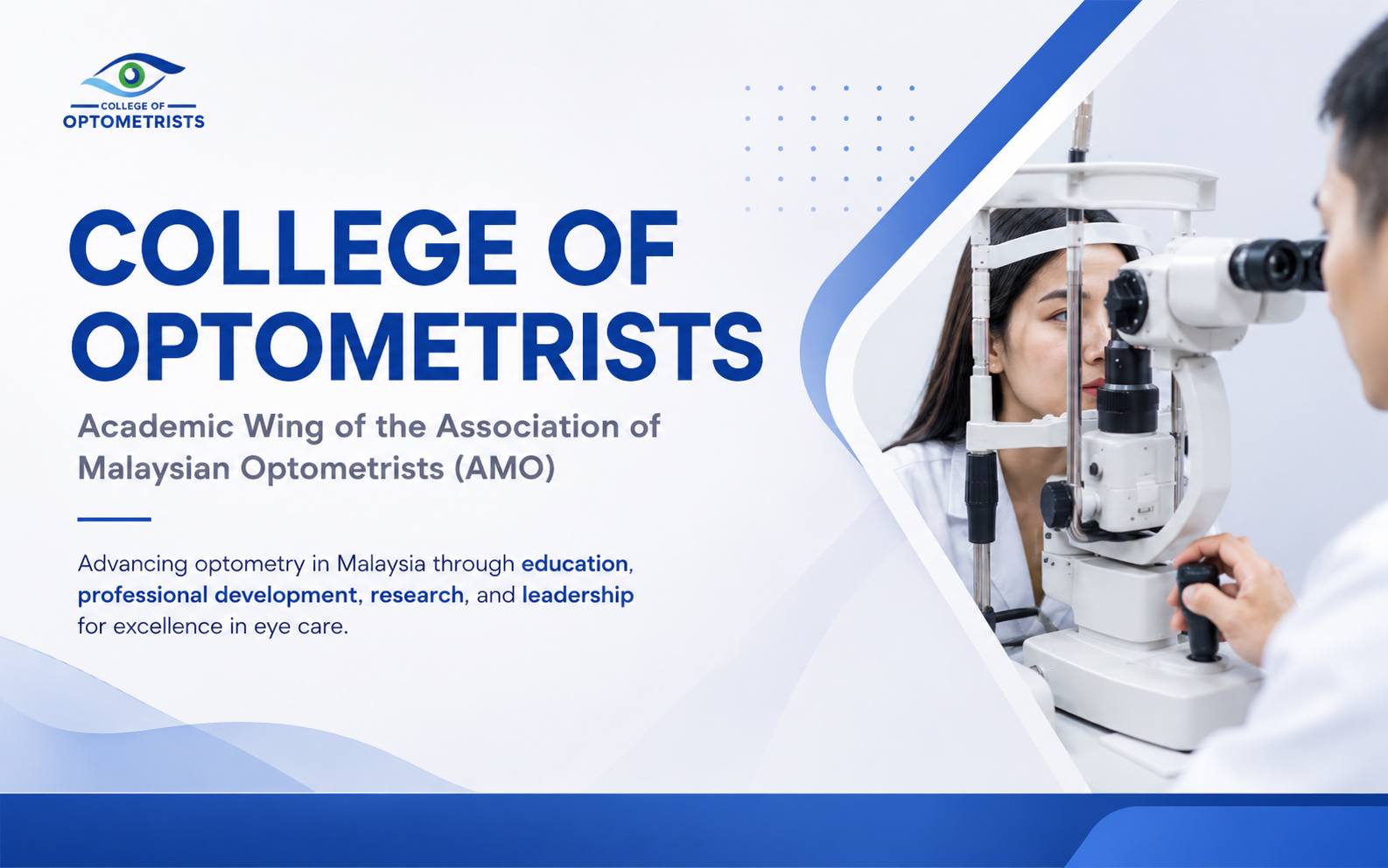 COLLEGE OF
OPTOMETRISTS

COLLEGE OF OPTOMETRISTS

Academic Wing of the Association of Malaysian Optometrists (AMO)

Advancing optometry in Malaysia through education, professional development, research, and leadership for excellence in eye care.